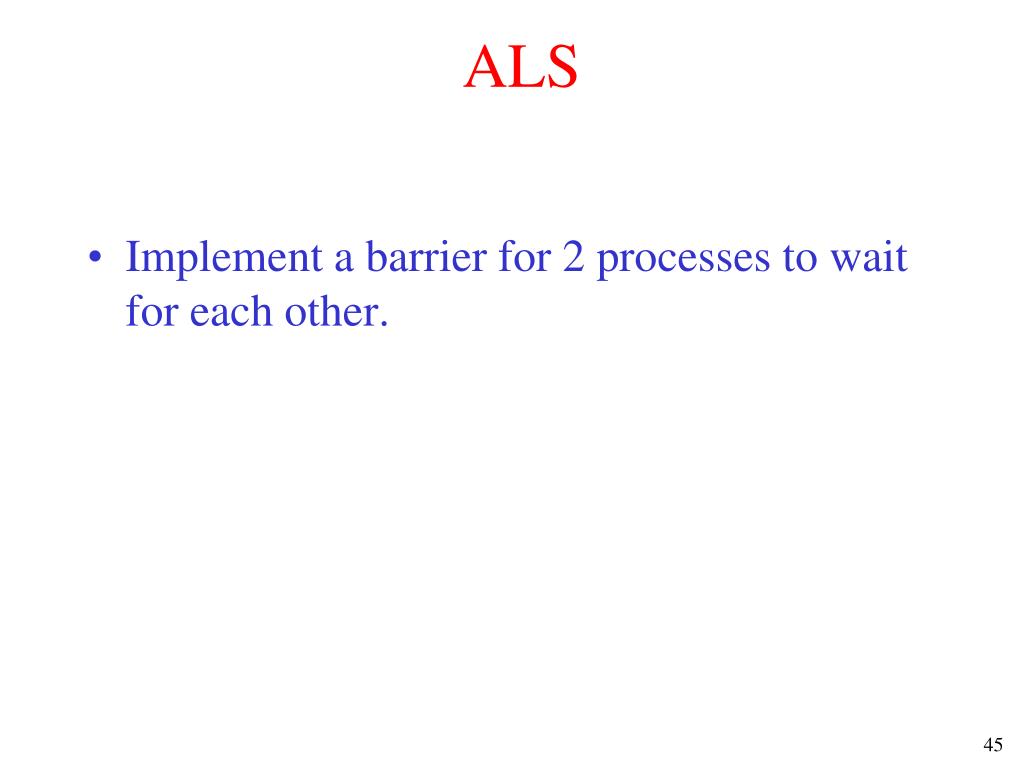 ALS

• Implement a barrier for 2 processes to wait for each other.

45